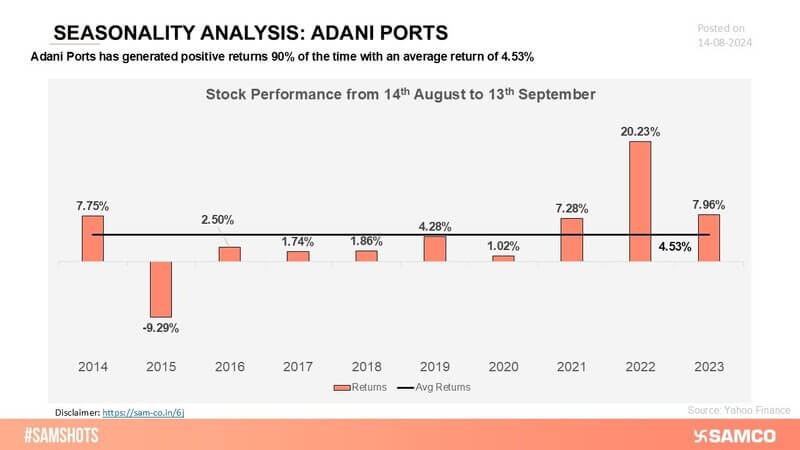 SEASONALITY ANALYSIS: ADANI PORTS

Posted on
14-08-2024

Adani Ports has generated positive returns 90% of the time with an average return of 4.53%

Stock Performance from 14$^{th}$ August to 13$^{th}$ September

7.75%
-9.29%
2.50%
1.74%
1.86%
4.28%
1.02%
7.28%
20.23%
7.96%
4.53%

2014 2015 2016 2017 2018 2019 2020 2021 2022 2023

Returns Avg Returns

Disclaimer: https://sam-co.in/6j

Source: Yahoo Finance

#SAMSHOTS

SAMCO